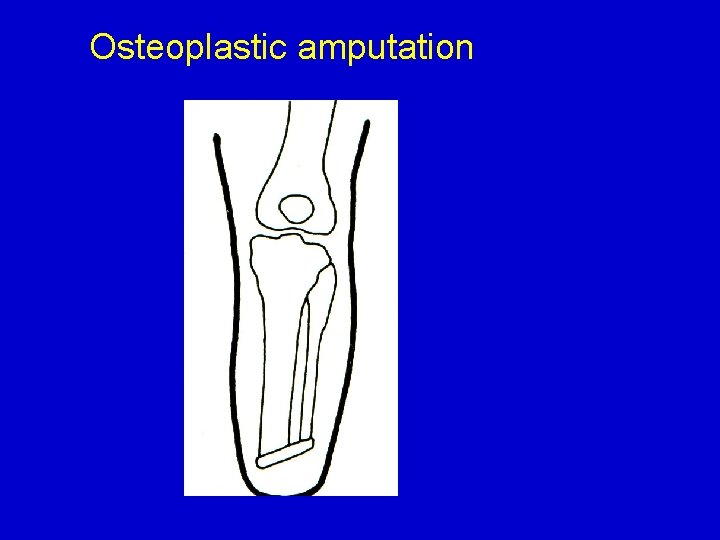 Osteoplastic amputation